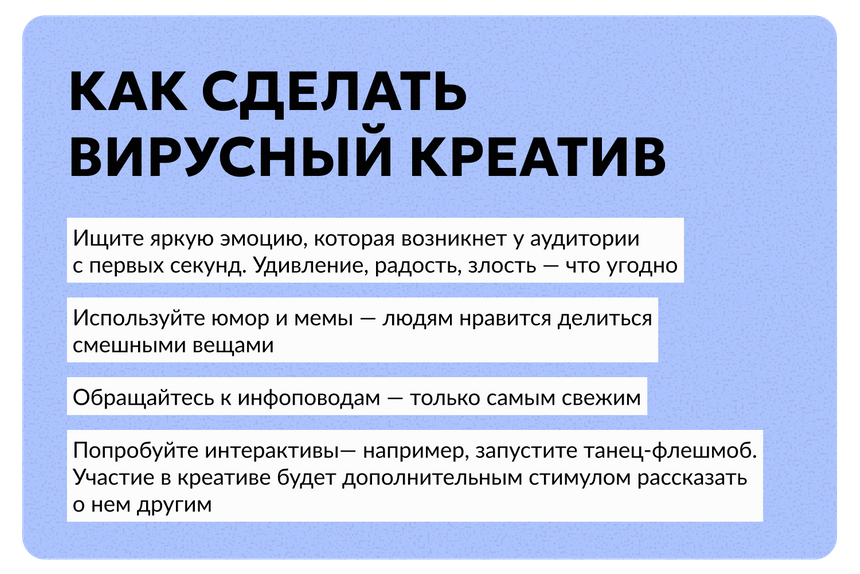 КАК СДЕЛАТЬ ВИРУСНЫЙ КРЕАТИВ

Ищите яркую эмоцию, которая возникнет у аудитории с первых секунд. Удивление, радость, злость — что угодно

Используйте юмор и мемы — людям нравится делиться смешными вещами

Обращайтесь к инфоповодам — только самым свежим

Попробуйте интерактивы— например, запустите танец-флешмоб. Участие в креативе будет дополнительным стимулом рассказать о нем другим